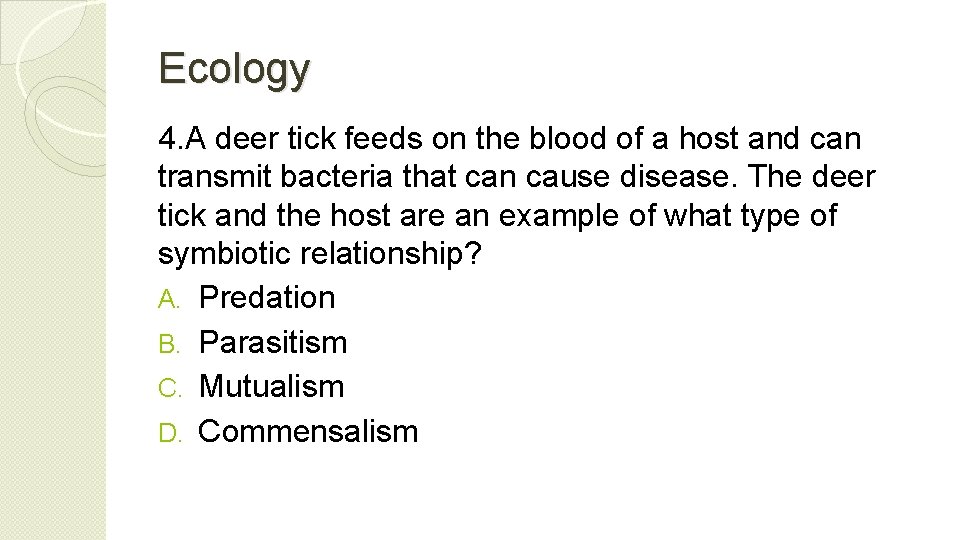 Ecology

4.A deer tick feeds on the blood of a host and can transmit bacteria that can cause disease. The deer tick and the host are an example of what type of symbiotic relationship?

A. Predation
B. Parasitism
C. Mutualism
D. Commensalism